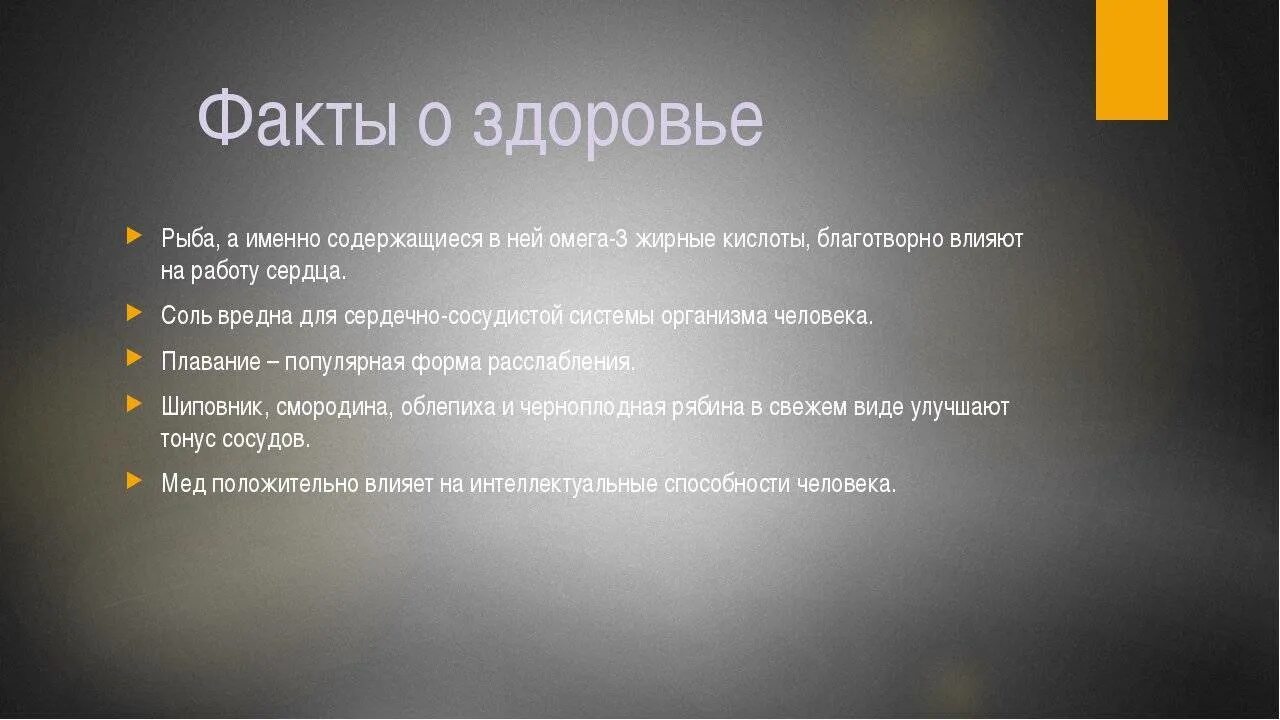 Факты о здоровье

Рыба, а именно содержащиеся в ней омега-3 жирные кислоты, благотворно влияют на работу сердца.

Соль вредна для сердечно-сосудистой системы организма человека.

Плавание – популярная форма расслабления.

Шиповник, смородина, облепиха и черноплодная рябина в свежем виде улучшают тонус сосудов.

Мед положительно влияет на интеллектуальные способности человека.